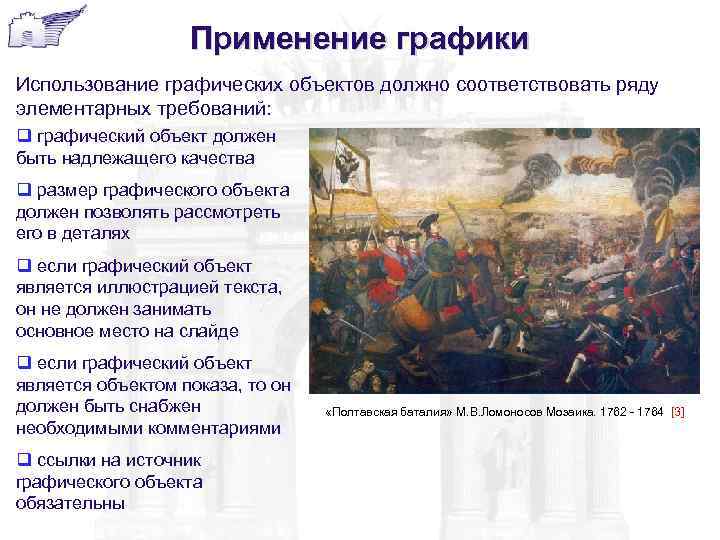 Применение графики

Использование графических объектов должно соответствовать ряду элементарных требований:

❑ графический объект должен быть надлежащего качества

❑ размер графического объекта должен позволять рассмотреть его в деталях

❑ если графический объект является иллюстрацией текста, он не должен занимать основное место на слайде

❑ если графический объект является объектом показа, то он должен быть снабжен необходимыми комментариями

❑ ссылки на источник графического объекта обязательны

«Полтавская баталия» М.В.Ломоносов Мозаика. 1762 - 1764 [3]